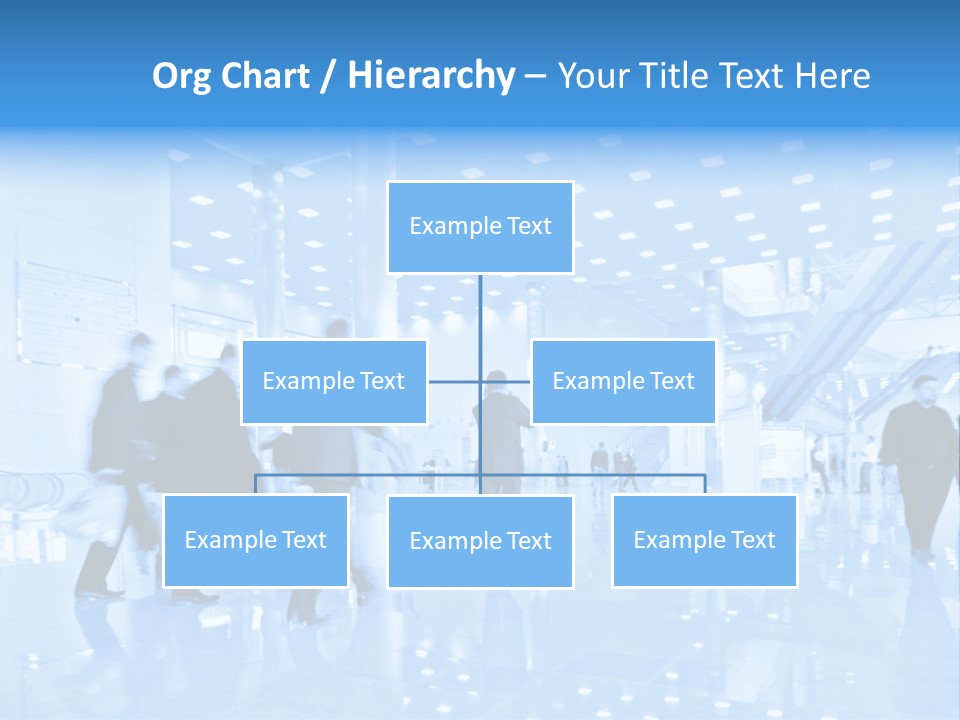 Org Chart / Hierarchy – Your Title Text Here

Example Text

Example Text

Example Text

Example Text

Example Text

Example Text